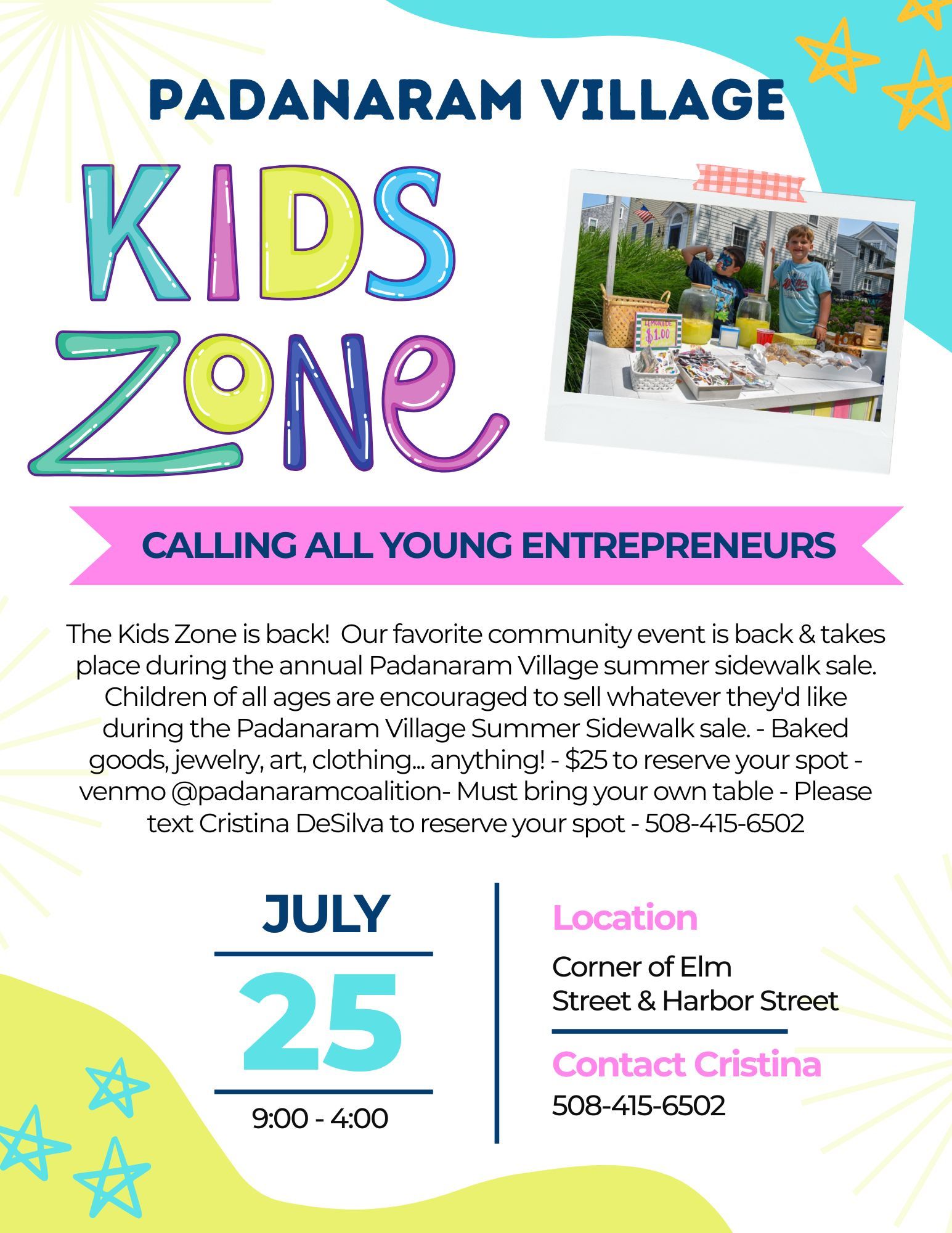 PADANARAM VILLAGE

KIDS ZONE

LEMONADE $1.00

CALLING ALL YOUNG ENTREPRENEURS

The Kids Zone is back! Our favorite community event is back & takes place during the annual Padanaram Village summer sidewalk sale. Children of all ages are encouraged to sell whatever they'd like during the Padanaram Village Summer Sidewalk sale. - Baked goods, jewelry, art, clothing... anything! - $25 to reserve your spot - venmo @padanaramcoalition- Must bring your own table - Please text Cristina DeSilva to reserve your spot - 508-415-6502

JULY

25

9:00 - 4:00

Location

Corner of Elm Street & Harbor Street

Contact Cristina

508-415-6502